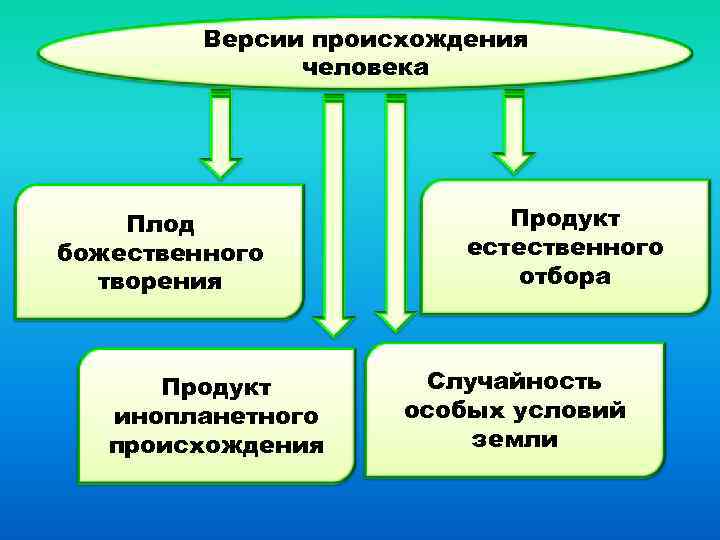 Версии происхождения человека

Плод божественного творения

Продукт естественного отбора

Продукт инопланетного происхождения

Случайность особых условий земли